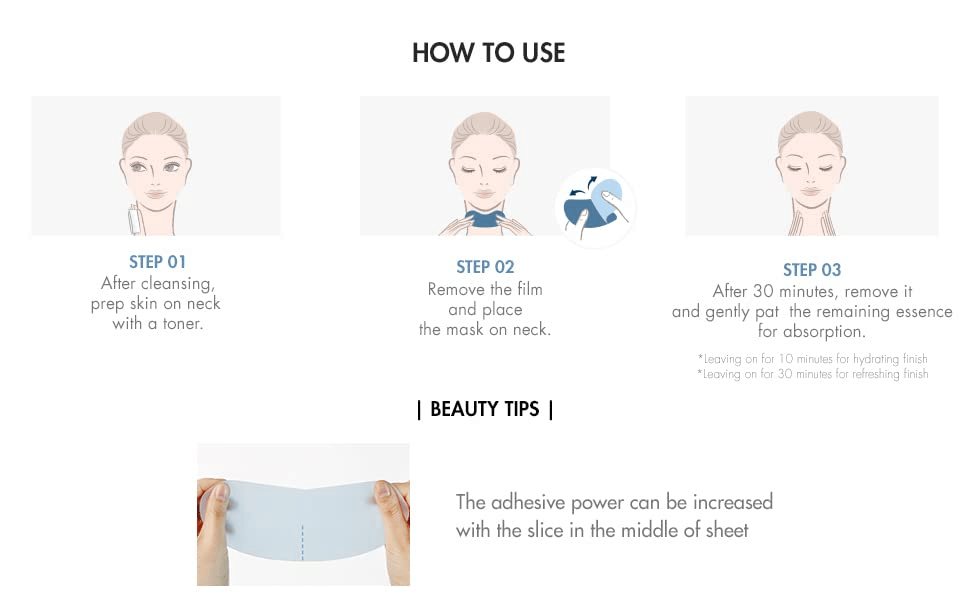 HOW TO USE

STEP 01
After cleansing, prep skin on neck with a toner.

STEP 02
Remove the film and place the mask on neck.

STEP 03
After 30 minutes, remove it and gently pat the remaining essence for absorption.

*Leaving on for 10 minutes for hydrating finish
*Leaving on for 30 minutes for refreshing finish

| BEAUTY TIPS |

The adhesive power can be increased with the slice in the middle of sheet